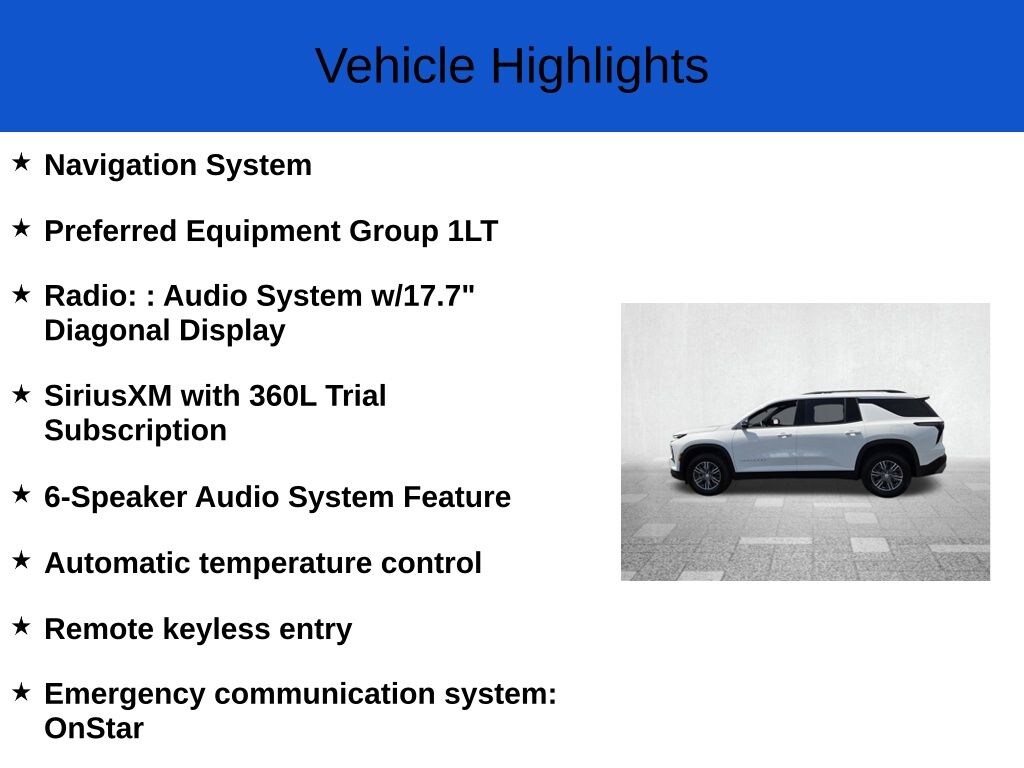 Vehicle Highlights

★ Navigation System

★ Preferred Equipment Group 1LT

★ Radio: : Audio System w/17.7" Diagonal Display

★ SiriusXM with 360L Trial Subscription

★ 6-Speaker Audio System Feature

★ Automatic temperature control

★ Remote keyless entry

★ Emergency communication system: OnStar